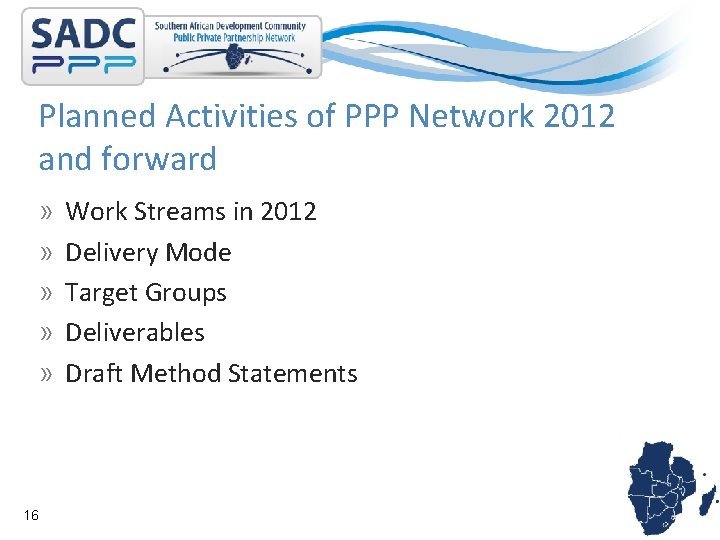 SADC
PPP

Southern African Development Community
Public Private Partnership Network

Planned Activities of PPP Network 2012 and forward

» Work Streams in 2012
» Delivery Mode
» Target Groups
» Deliverables
» Draft Method Statements

16